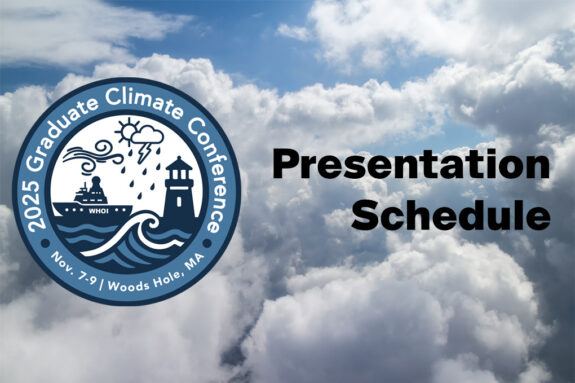 2025 Graduate Climate Conference

WHOI

Nov. 7-9 | Woods Hole, MA

Presentation Schedule